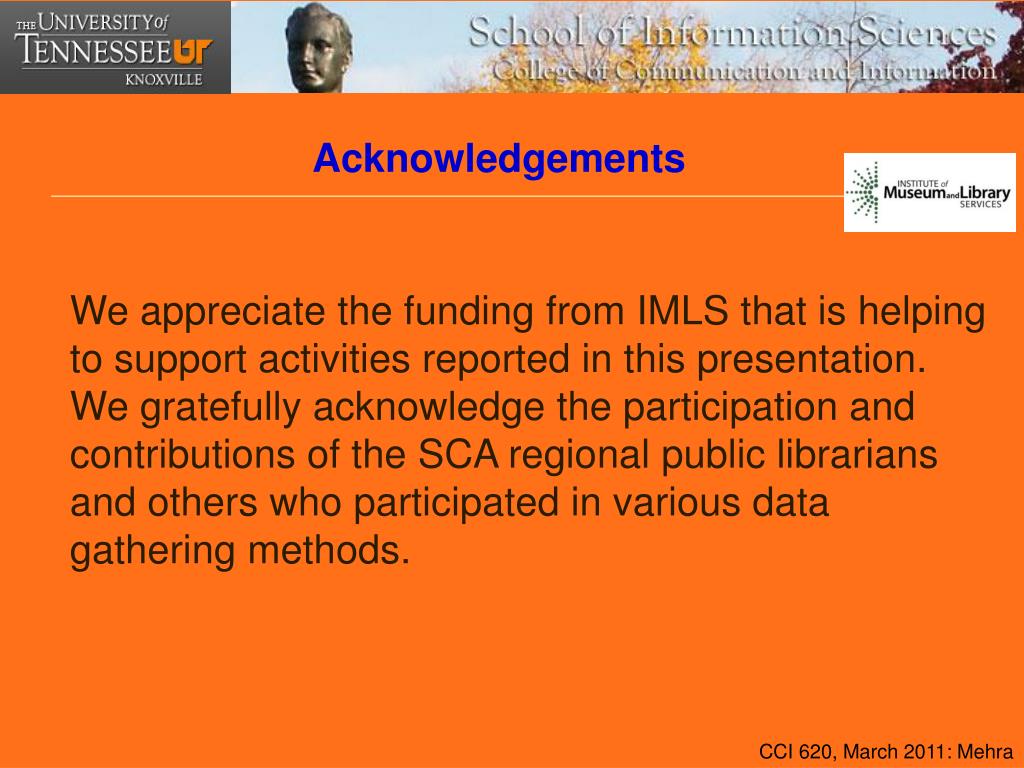 THE UNIVERSITY of TENNESSEE UT KNOXVILLE

School of Information Sciences
College of Communication and Information

Acknowledgements

INSTITUTE of Museum and Library SERVICES

We appreciate the funding from IMLS that is helping to support activities reported in this presentation. We gratefully acknowledge the participation and contributions of the SCA regional public librarians and others who participated in various data gathering methods.

CCI 620, March 2011: Mehra